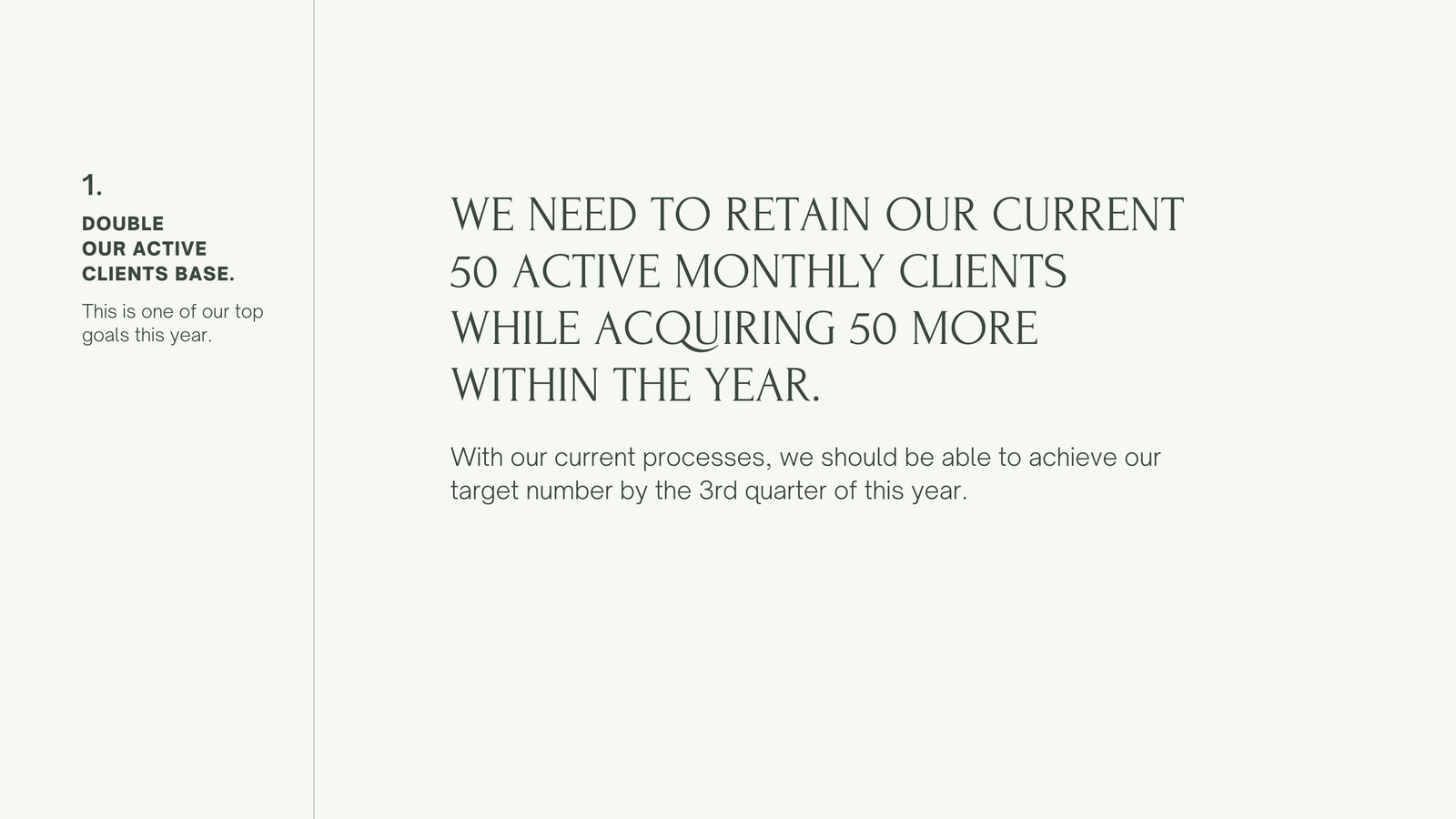 1.

DOUBLE OUR ACTIVE CLIENTS BASE.

This is one of our top goals this year.

WE NEED TO RETAIN OUR CURRENT 50 ACTIVE MONTHLY CLIENTS WHILE ACQUIRING 50 MORE WITHIN THE YEAR.

With our current processes, we should be able to achieve our target number by the 3rd quarter of this year.